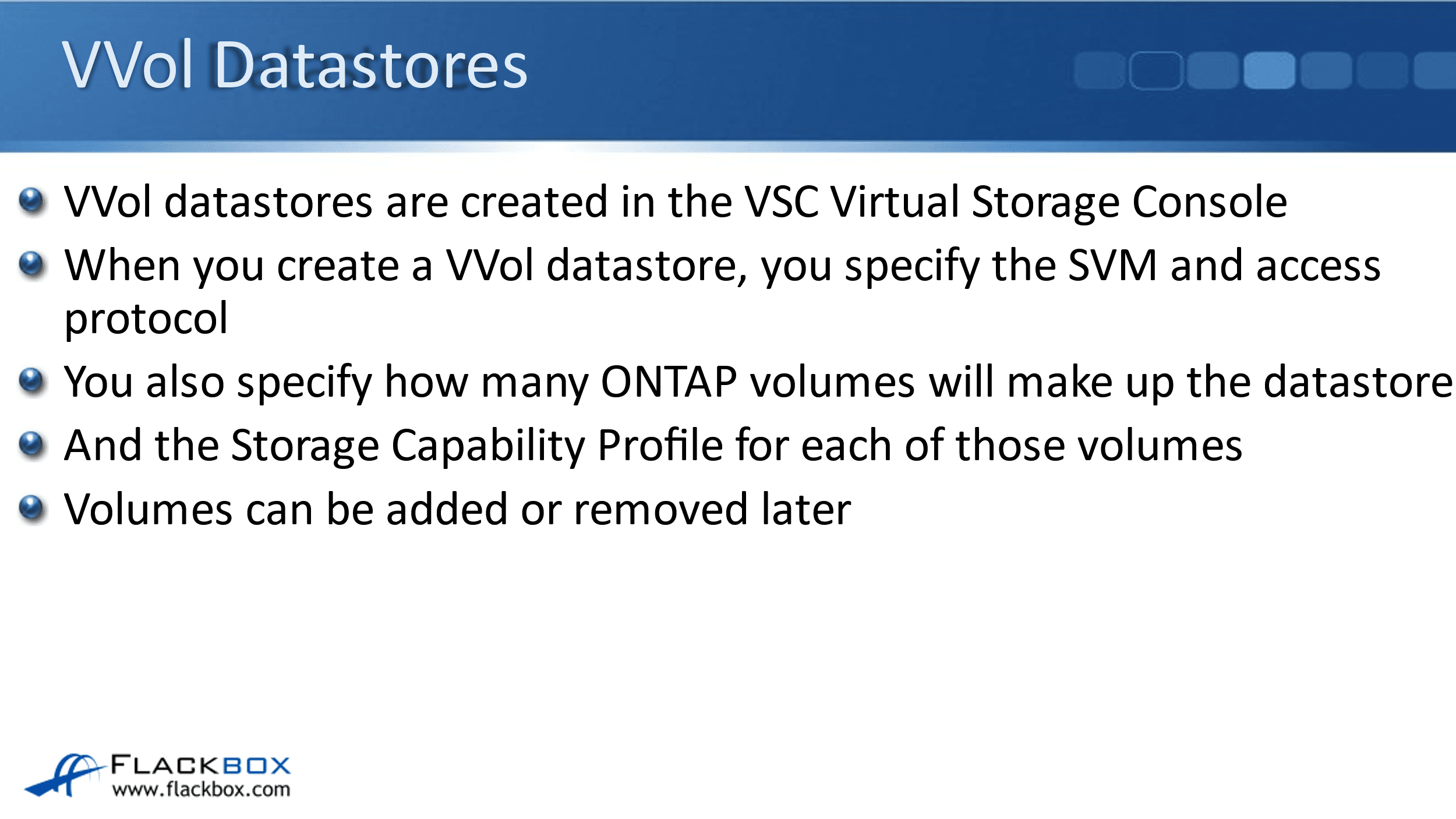 VVol Datastores

VVol datastores are created in the VSC Virtual Storage Console

When you create a VVol datastore, you specify the SVM and access protocol

You also specify how many ONTAP volumes will make up the datastore

And the Storage Capability Profile for each of those volumes

Volumes can be added or removed later

FLACKBOX
www.flackbox.com